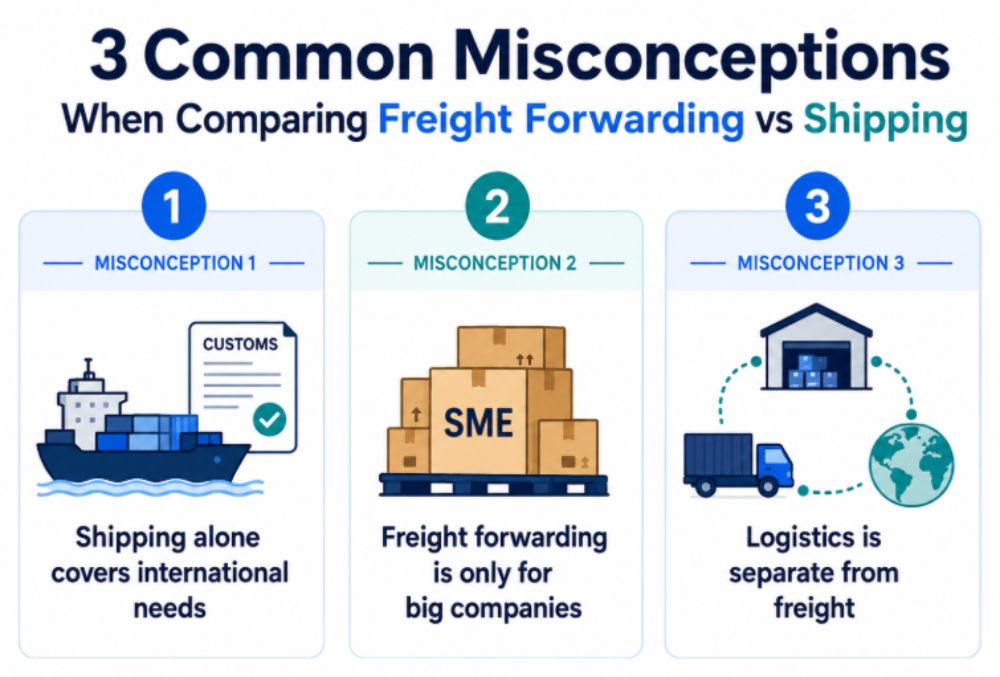 3 Common Misconceptions
When Comparing Freight Forwarding vs Shipping

1
MISCONCEPTION 1
CUSTOMS
Shipping alone covers international needs

2
MISCONCEPTION 2
SME
Freight forwarding is only for big companies

3
MISCONCEPTION 3
Logistics is separate from freight